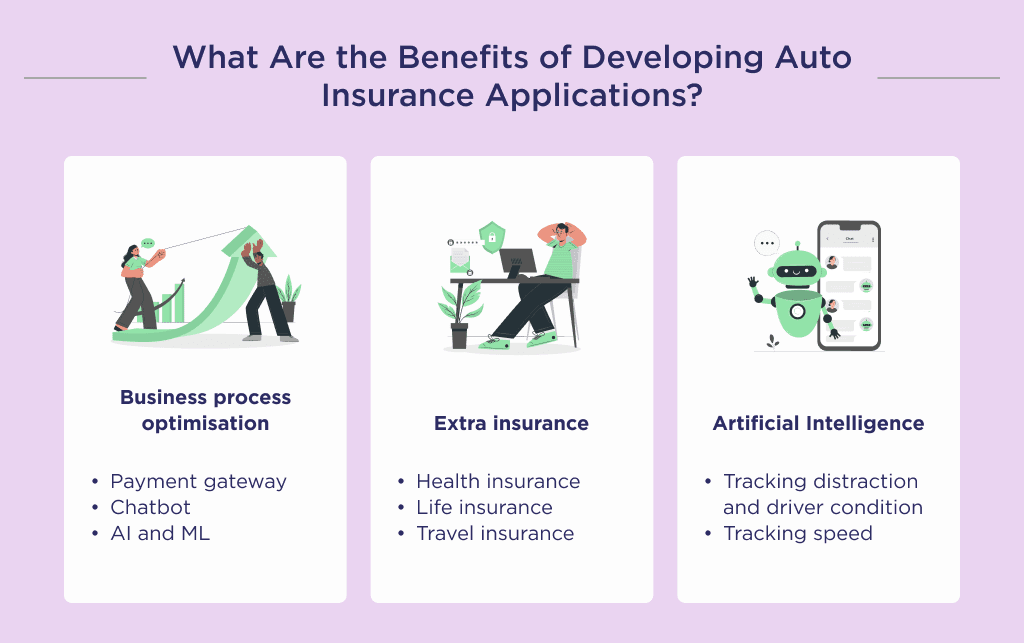 What Are the Benefits of Developing Auto Insurance Applications?

Business process optimisation

• Payment gateway
• Chatbot
• AI and ML

Extra insurance

• Health insurance
• Life insurance
• Travel insurance

Artificial Intelligence

• Tracking distraction and driver condition
• Tracking speed